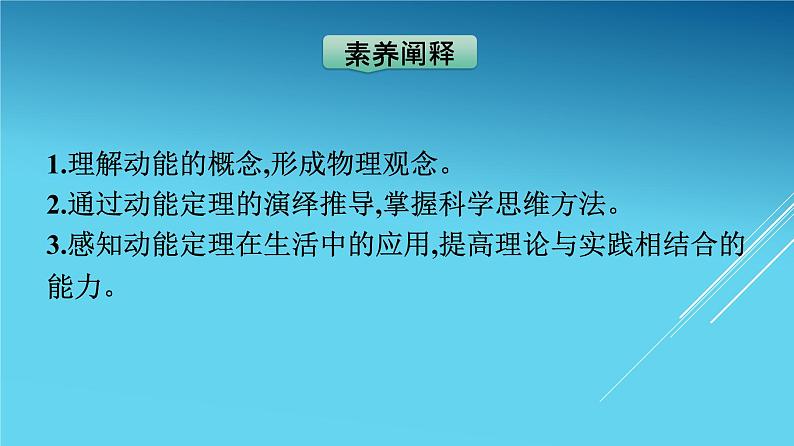 素养阐释

1.理解动能的概念,形成物理观念。
2.通过动能定理的演绎推导,掌握科学思维方法。
3.感知动能定理在生活中的应用,提高理论与实践相结合的能力。